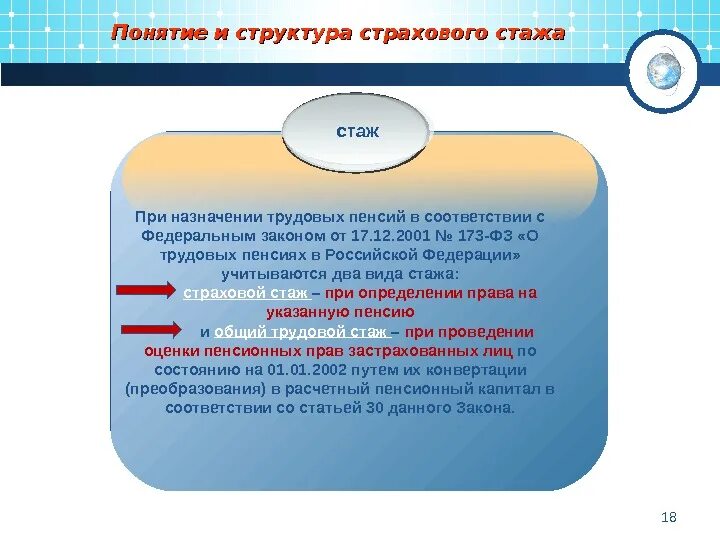 Понятие и структура страхового стажа

стаж

При назначении трудовых пенсий в соответствии с Федеральным законом от 17.12.2001 № 173-ФЗ «О трудовых пенсиях в Российской Федерации» учитываются два вида стажа:

страховой стаж – при определении права на указанную пенсию

и общий трудовой стаж – при проведении оценки пенсионных прав застрахованных лиц по состоянию на 01.01.2002 путем их конвертации (преобразования) в расчетный пенсионный капитал в соответствии со статьей 30 данного Закона.

18